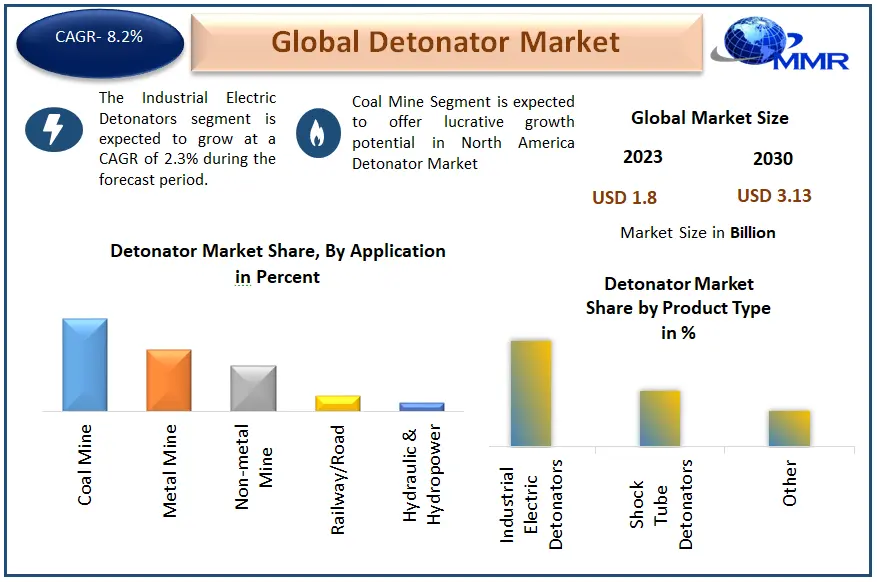 CAGR- 8.2%

Global Detonator Market

MMR

The Industrial Electric Detonators segment is expected to grow at a CAGR of 2.3% during the forecast period.

Coal Mine Segment is expected to offer lucrative growth potential in North America Detonator Market

Global Market Size

2023

2030

USD 1.8

USD 3.13

Market Size in Billion

Detonator Market Share, By Application in Percent

Coal Mine

Metal Mine

Non-metal Mine

Railway/Road

Hydraulic & Hydropower

Detonator Market Share by Product Type in %

Industrial Electric Detonators

Shock Tube Detonators

Other